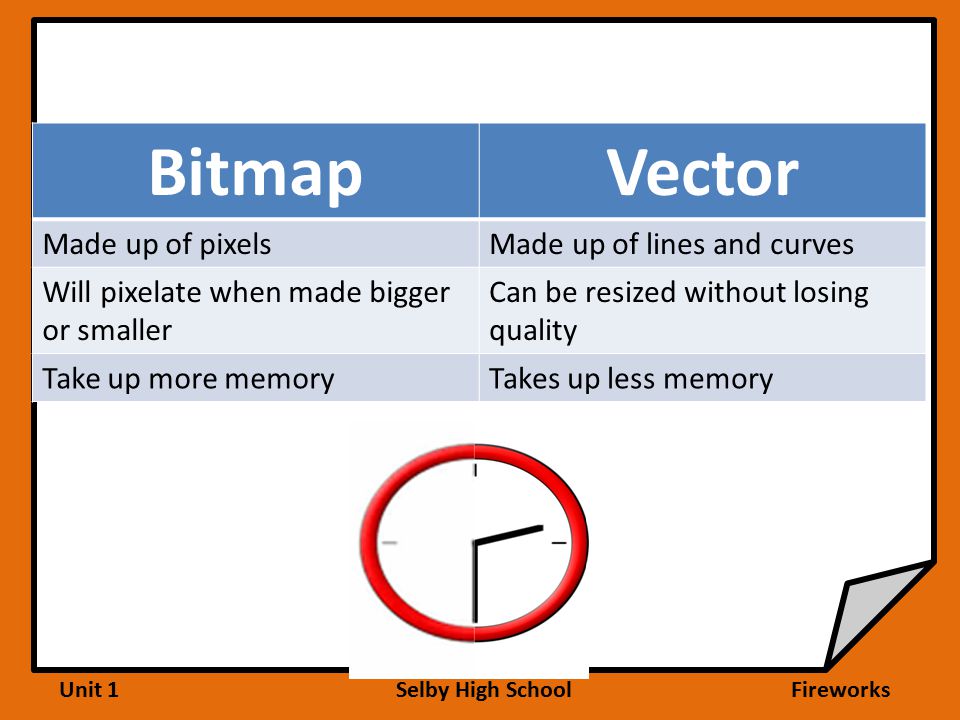 | Bitmap | Vector |
|---|---|
| Made up of pixels | Made up of lines and curves |
| Will pixelate when made bigger or smaller | Can be resized without losing quality |
| Take up more memory | Takes up less memory |

Unit 1

Selby High School

Fireworks